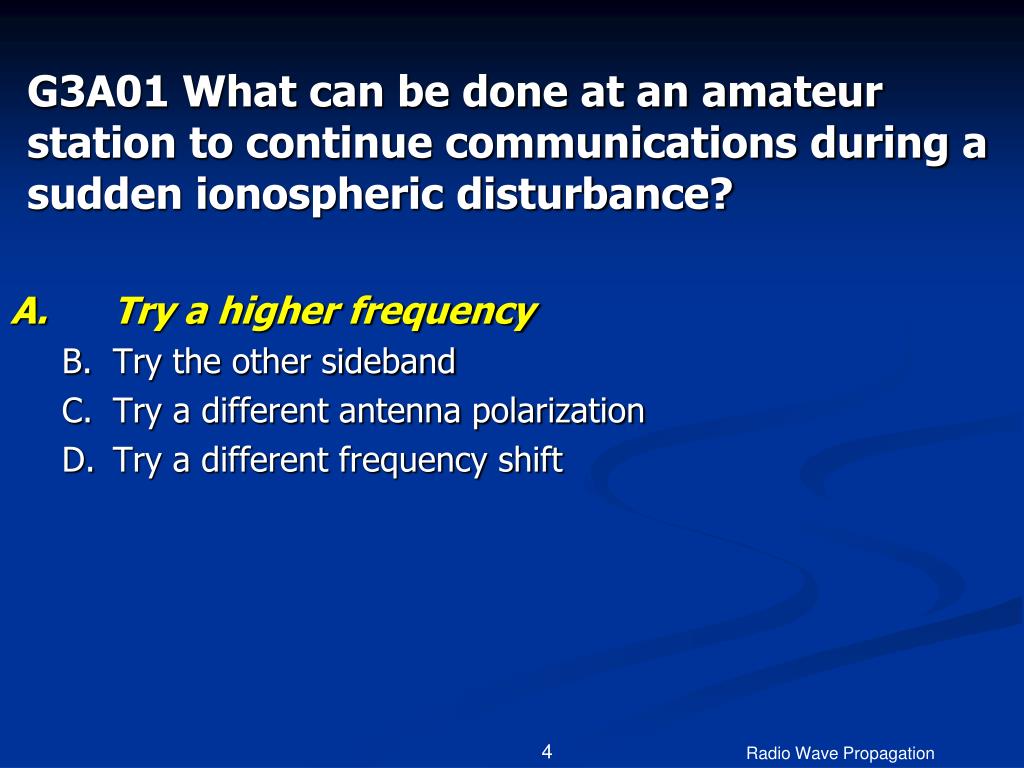 G3A01 What can be done at an amateur station to continue communications during a sudden ionospheric disturbance?

A. Try a higher frequency
B. Try the other sideband
C. Try a different antenna polarization
D. Try a different frequency shift

4

Radio Wave Propagation